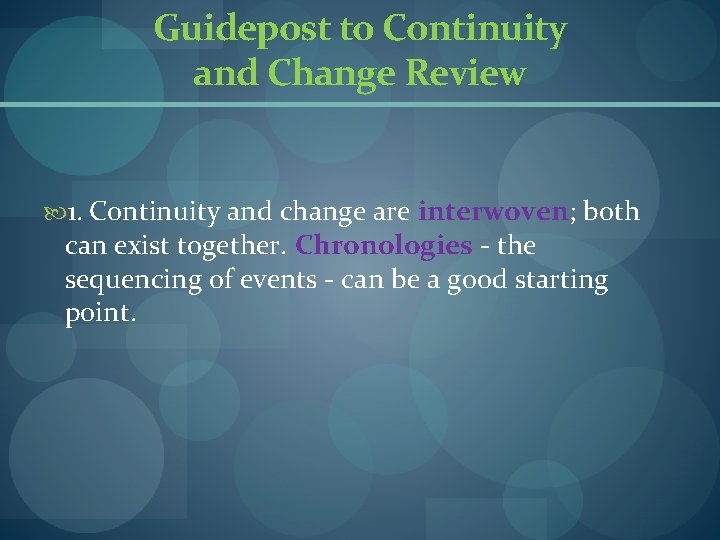 Guidepost to Continuity and Change Review

1. Continuity and change are interwoven; both can exist together. Chronologies - the sequencing of events - can be a good starting point.